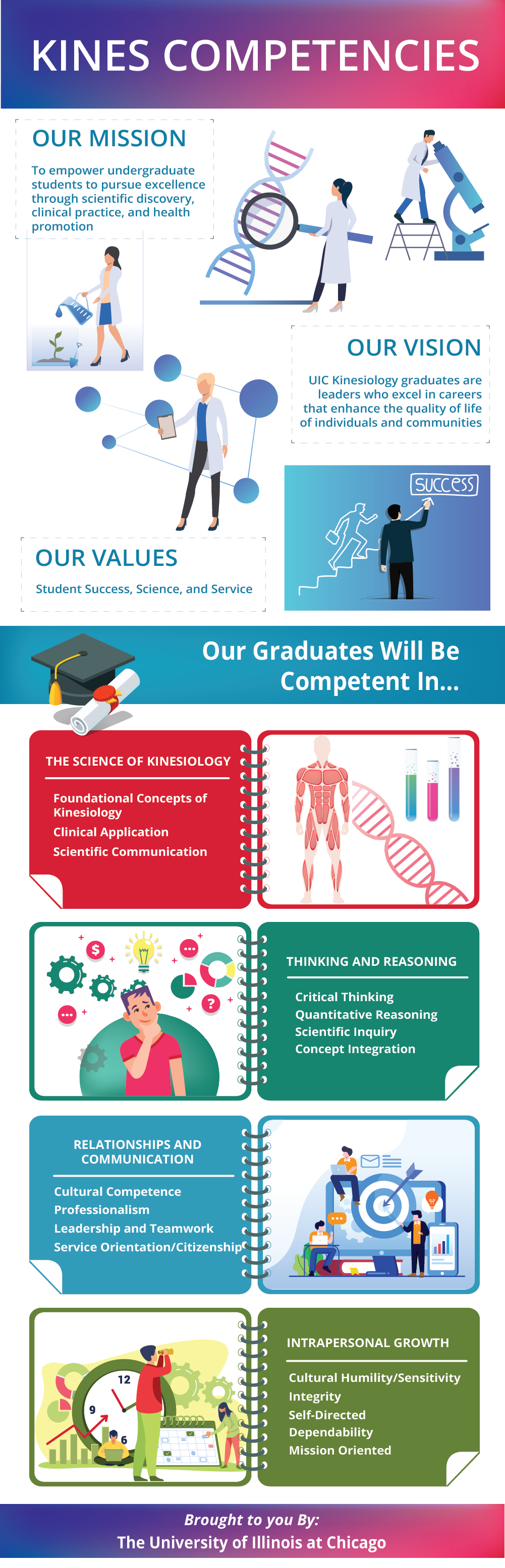 KINES COMPETENCIES

OUR MISSION

To empower undergraduate students to pursue excellence through scientific discovery, clinical practice, and health promotion

OUR VISION

UIC Kinesiology graduates are leaders who excel in careers that enhance the quality of life of individuals and communities

SUCCESS

OUR VALUES

Student Success, Science, and Service

Our Graduates Will Be Competent In...

THE SCIENCE OF KINESIOLOGY

Foundational Concepts of Kinesiology
Clinical Application
Scientific Communication

THINKING AND REASONING

Critical Thinking
Quantitative Reasoning
Scientific Inquiry
Concept Integration

RELATIONSHIPS AND COMMUNICATION

Cultural Competence
Professionalism
Leadership and Teamwork
Service Orientation/Citizenship

12
9
6

INTRAPERSONAL GROWTH

Cultural Humility/Sensitivity
Integrity
Self-Directed
Dependability
Mission Oriented

Brought to you By:
The University of Illinois at Chicago